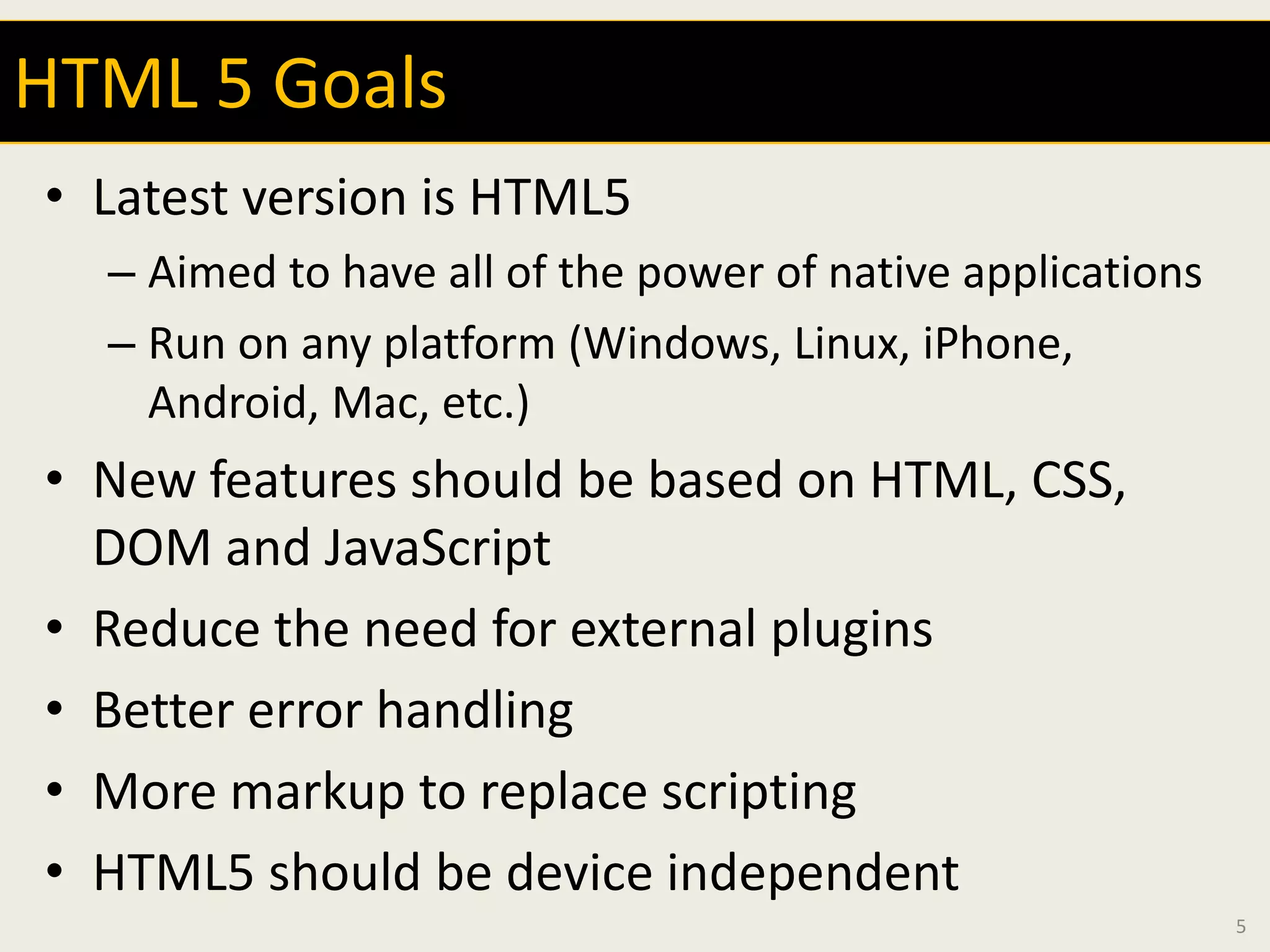 HTML 5 Goals

• Latest version is HTML5
  – Aimed to have all of the power of native applications
  – Run on any platform (Windows, Linux, iPhone, Android, Mac, etc.)
• New features should be based on HTML, CSS, DOM and JavaScript
• Reduce the need for external plugins
• Better error handling
• More markup to replace scripting
• HTML5 should be device independent

5